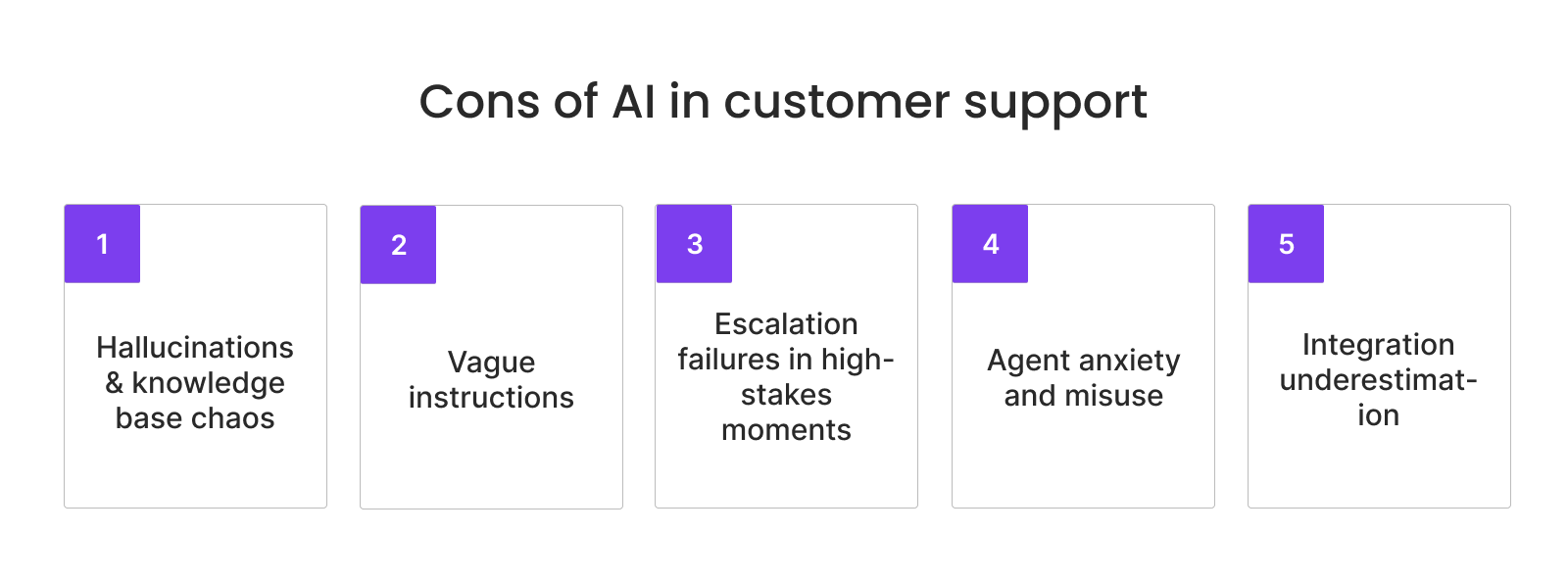 Cons of AI in customer support

1

Hallucinations & knowledge base chaos

2

Vague instructions

3

Escalation failures in high-stakes moments

4

Agent anxiety and misuse

5

Integration underestimation